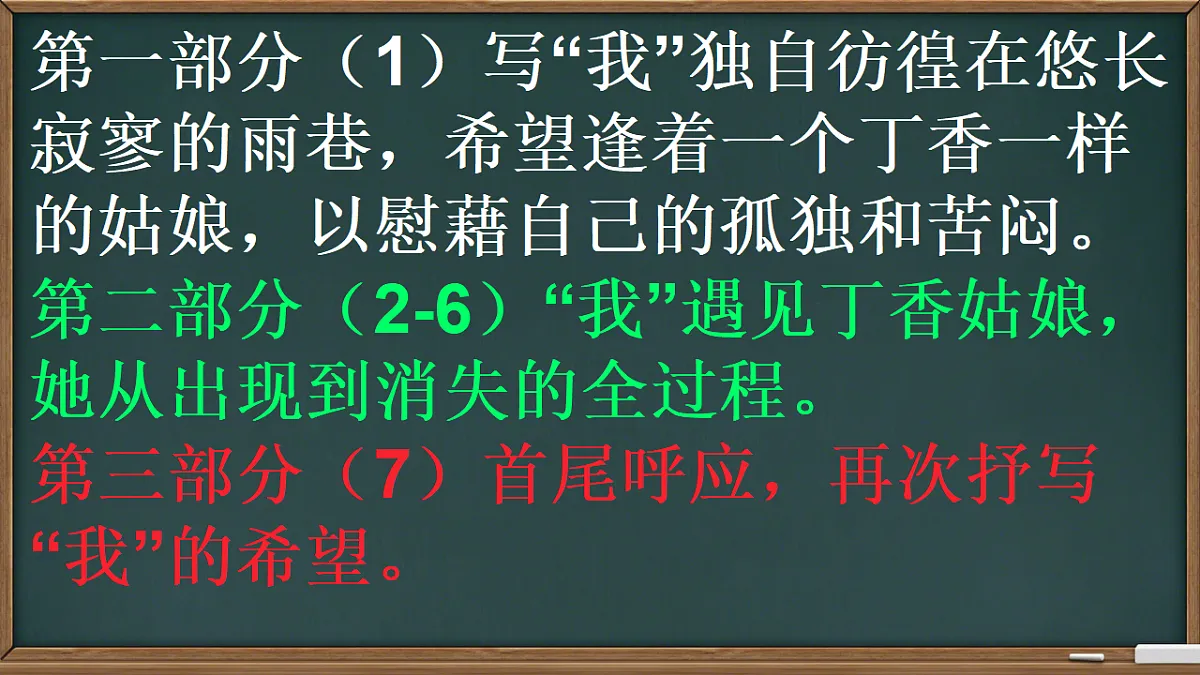 第一部分（1）写“我”独自彷徨在悠长寂寥的雨巷，希望逢着一个丁香一样的姑娘，以慰藉自己的孤独和苦闷。

第二部分（2-6）“我”遇见丁香姑娘，她从出现到消失的全过程。

第三部分（7）首尾呼应，再次抒写“我”的希望。